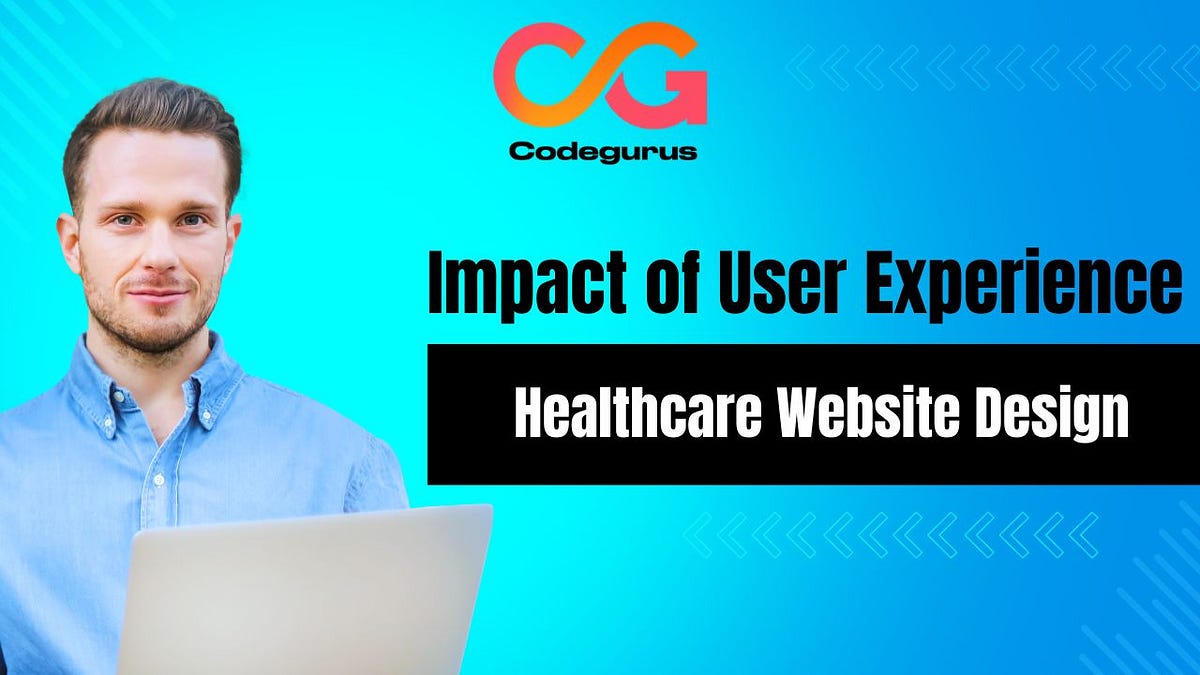 CG
Codegurus

Impact of User Experience

Healthcare Website Design